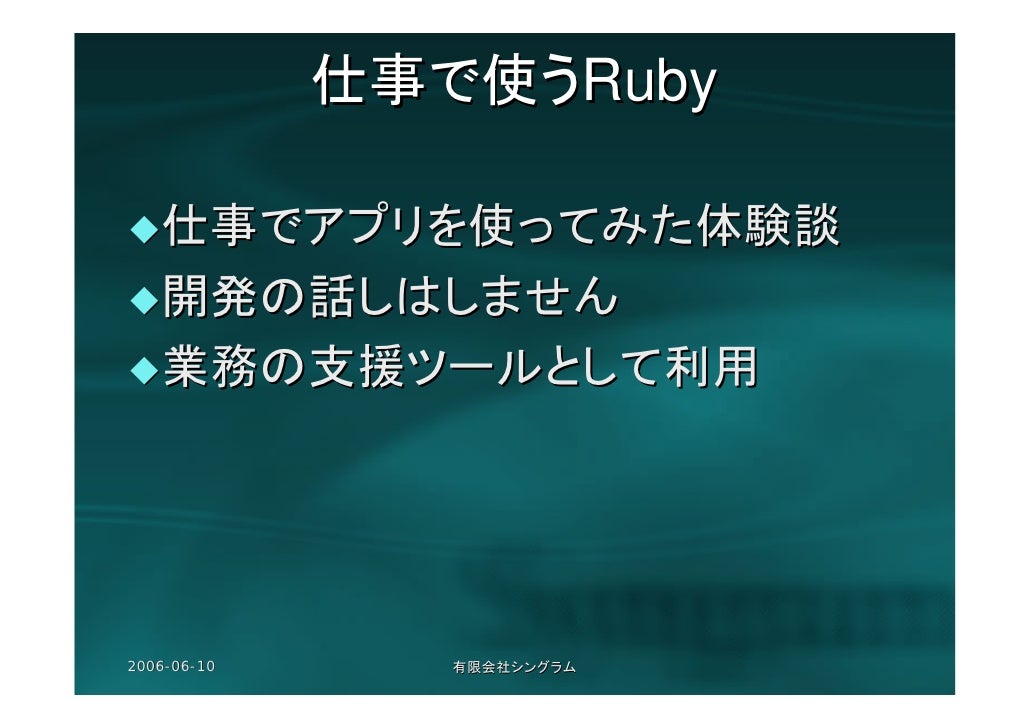 仕事で使うRuby

◆仕事でアプリを使ってみた体験談
◆開発の話しはしません
◆業務の支援ツールとして利用

2006-06-10

有限会社シングラム